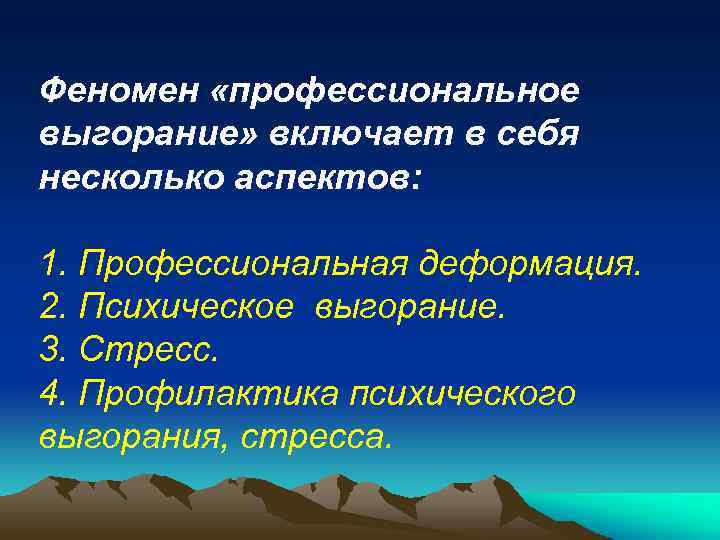 Феномен «профессиональное выгорание» включает в себя несколько аспектов:

1. Профессиональная деформация.
2. Психическое выгорание.
3. Стресс.
4. Профилактика психического выгорания, стресса.